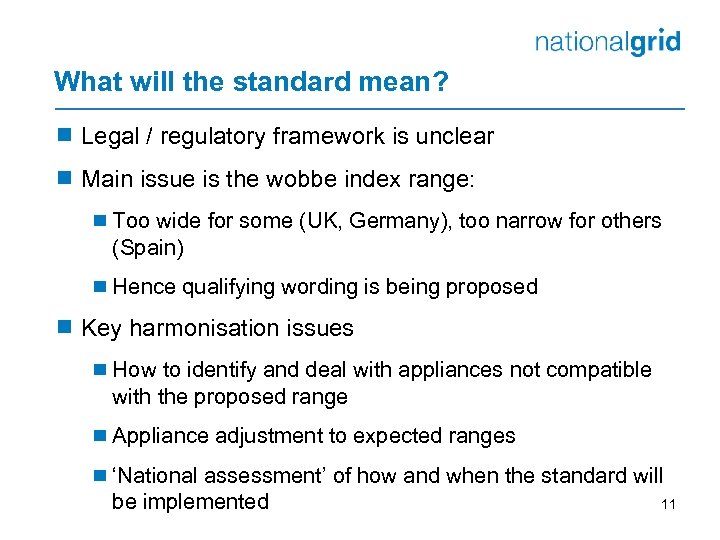 nationalgrid

What will the standard mean?

Legal / regulatory framework is unclear

Main issue is the wobbe index range:

Too wide for some (UK, Germany), too narrow for others (Spain)

Hence qualifying wording is being proposed

Key harmonisation issues

How to identify and deal with appliances not compatible with the proposed range

Appliance adjustment to expected ranges

‘National assessment’ of how and when the standard will be implemented

11